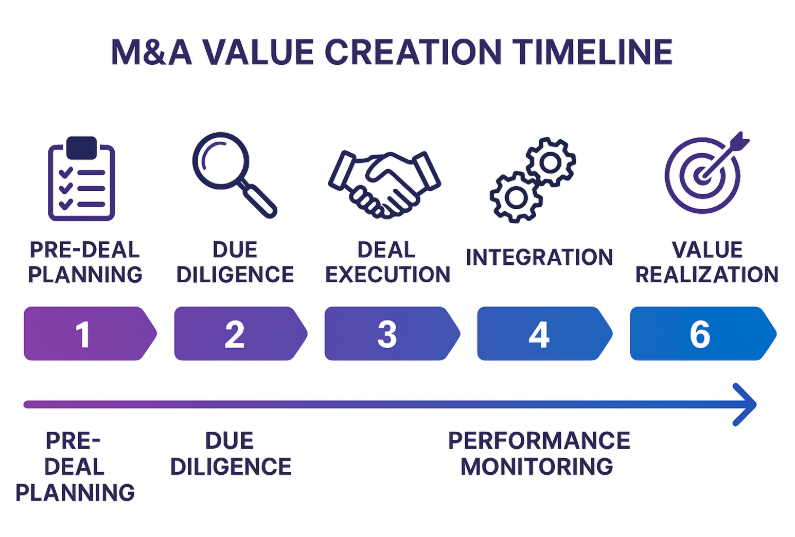 M&A VALUE CREATION TIMELINE

PRE-DEAL PLANNING

DUE DILIGENCE

DEAL EXECUTION

INTEGRATION

VALUE REALIZATION

1

2

3

4

6

PRE-DEAL PLANNING

DUE DILIGENCE

PERFORMANCE MONITORING